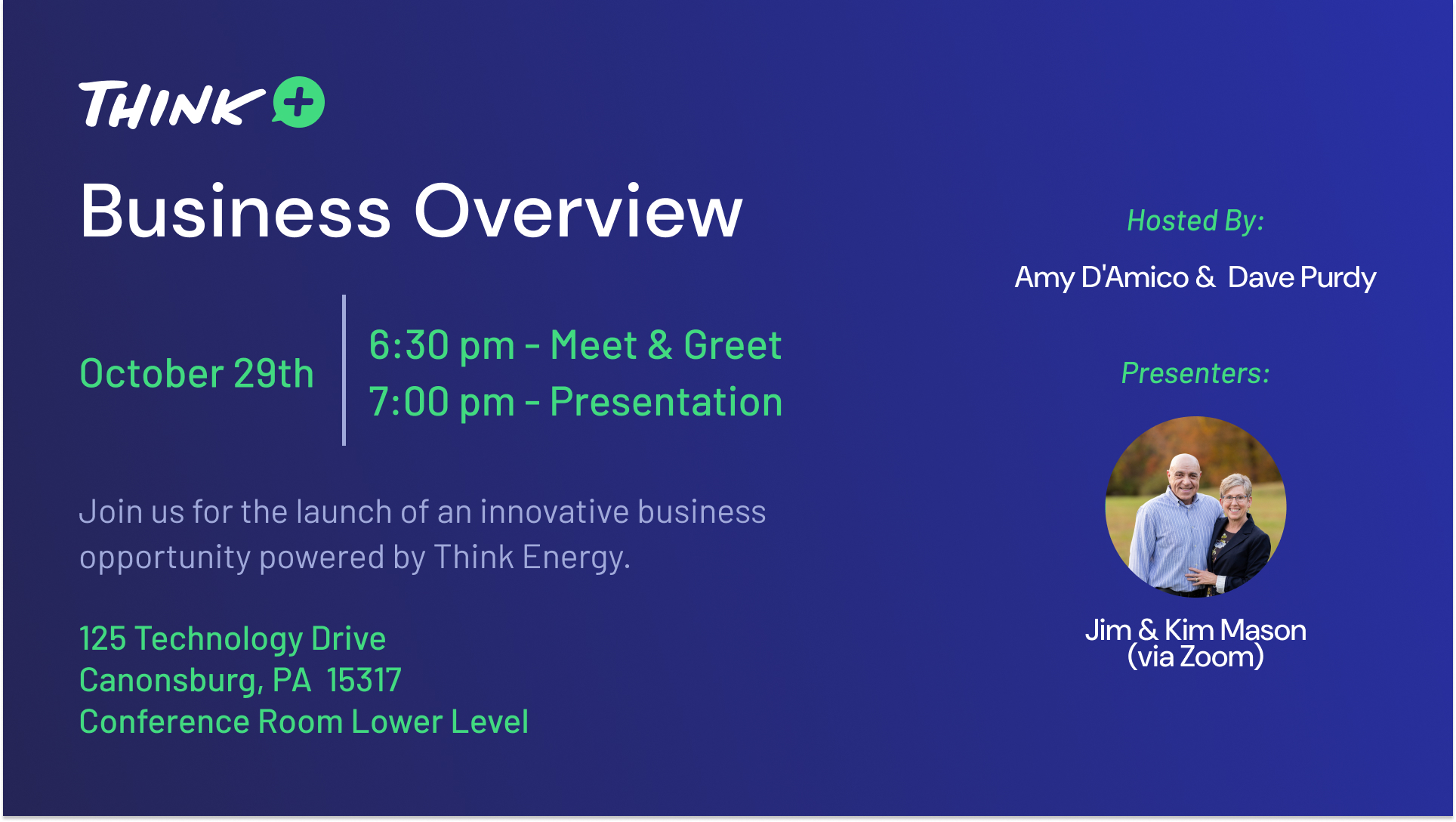 THINK +

Business Overview

October 29th

6:30 pm - Meet & Greet
7:00 pm - Presentation

Join us for the launch of an innovative business opportunity powered by Think Energy.

125 Technology Drive
Canonsburg, PA 15317
Conference Room Lower Level

Hosted By:

Amy D'Amico & Dave Purdy

Presenters:

Jim & Kim Mason
(via Zoom)